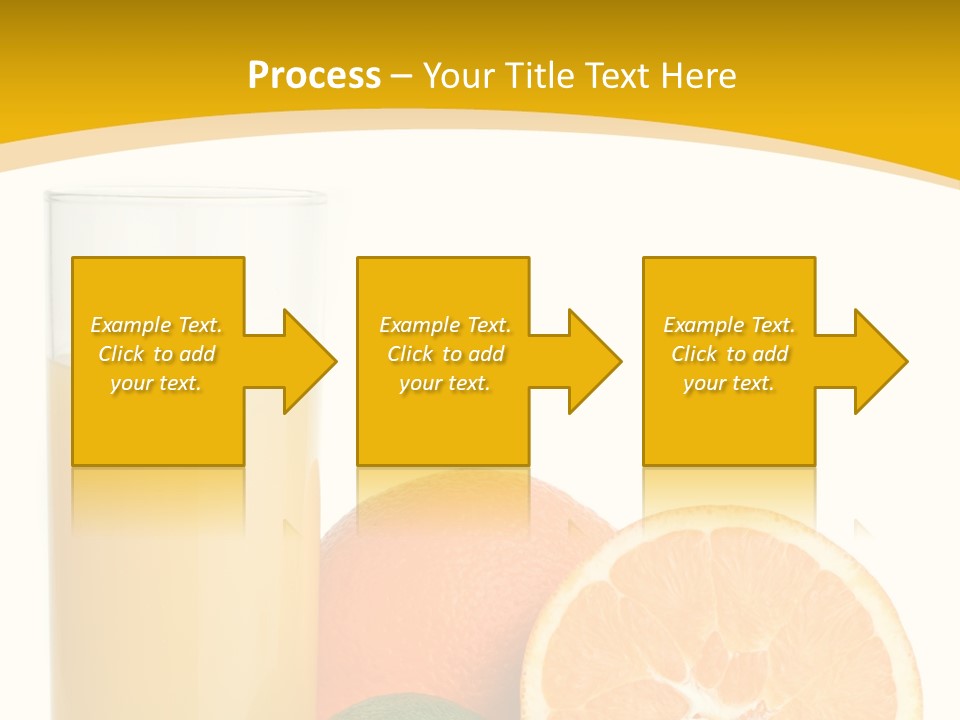 Process – Your Title Text Here

Example Text. Click to add your text.

Example Text. Click to add your text.

Example Text. Click to add your text.